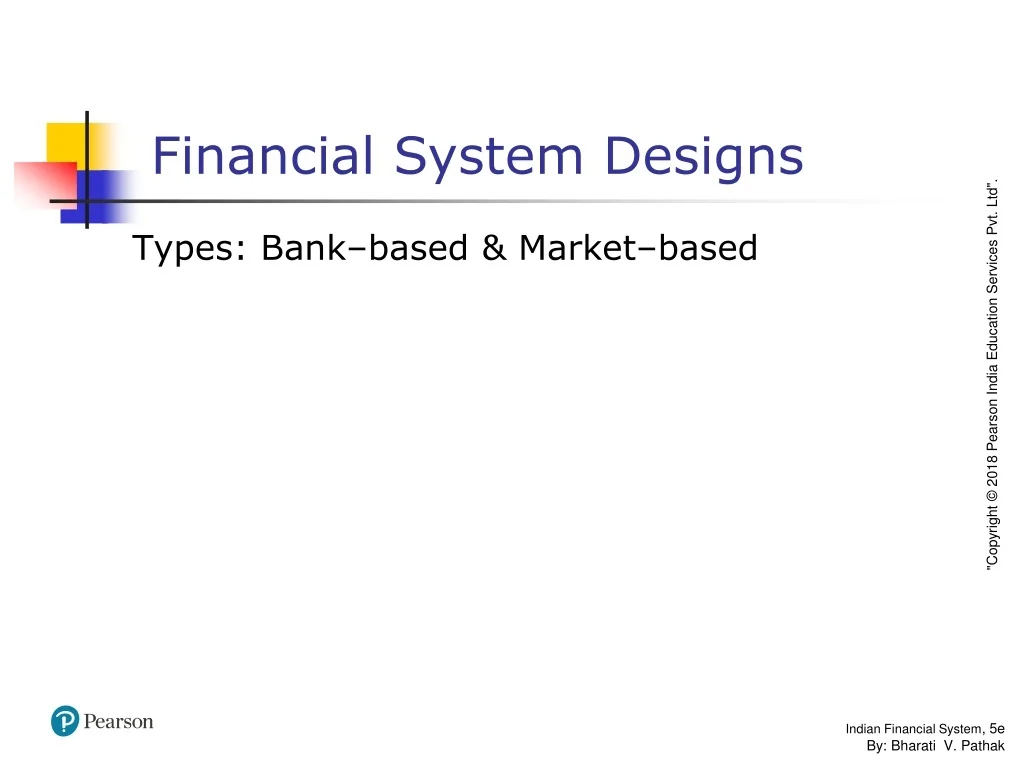 Financial System Designs

Types: Bank–based & Market–based

"Copyright © 2018 Pearson India Education Services Pvt. Ltd".

Pearson

Indian Financial System, 5e
By: Bharati V. Pathak